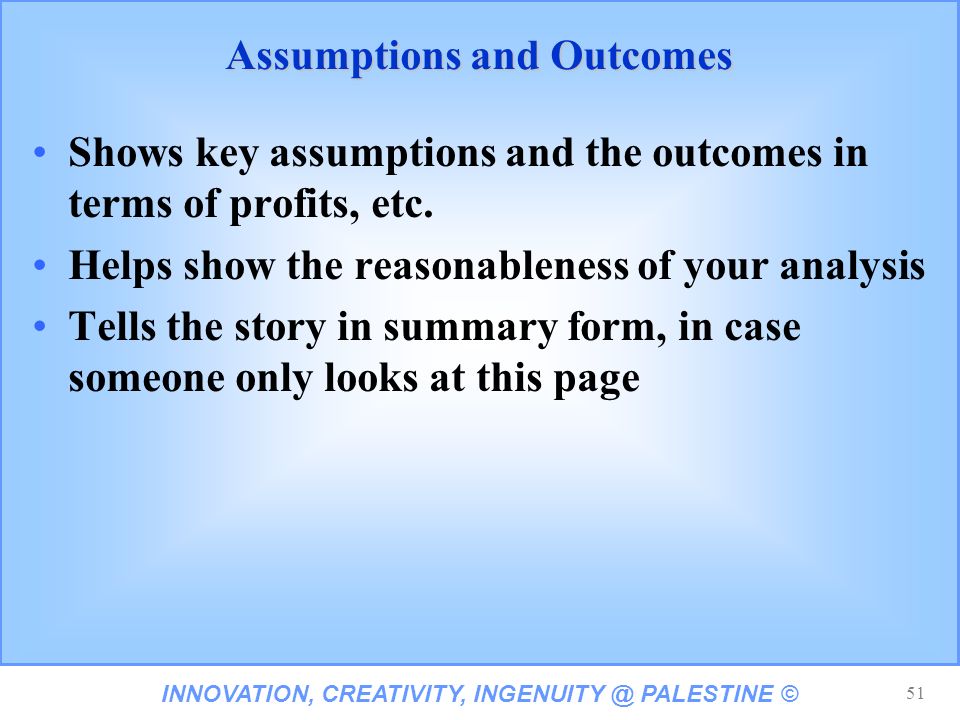 Assumptions and Outcomes

• Shows key assumptions and the outcomes in terms of profits, etc.
• Helps show the reasonableness of your analysis
• Tells the story in summary form, in case someone only looks at this page

INNOVATION, CREATIVITY, INGENUITY @ PALESTINE ©

51